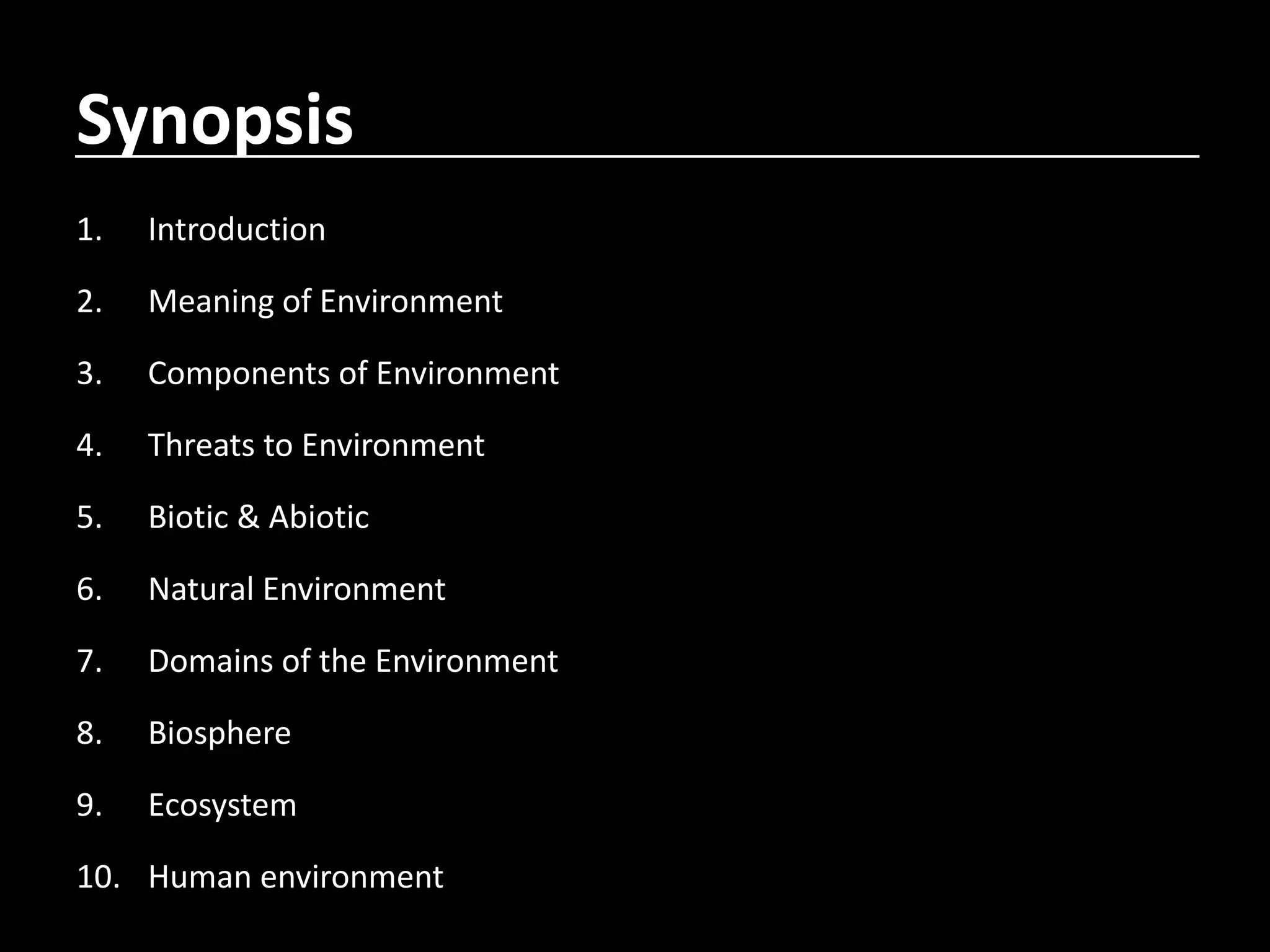 Synopsis

1. Introduction

2. Meaning of Environment

3. Components of Environment

4. Threats to Environment

5. Biotic & Abiotic

6. Natural Environment

7. Domains of the Environment

8. Biosphere

9. Ecosystem

10. Human environment